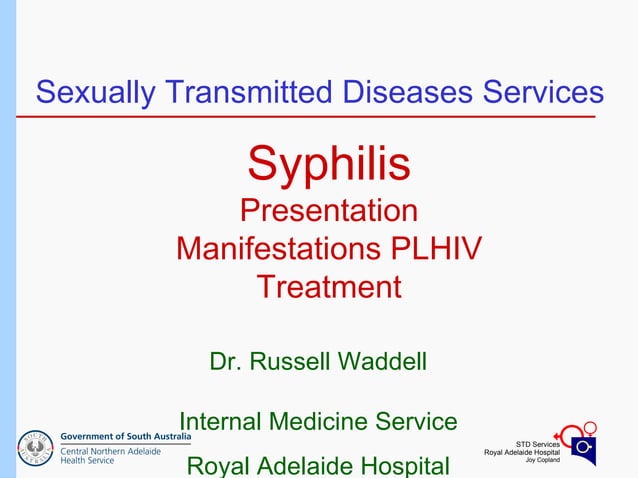 Sexually Transmitted Diseases Services

Syphilis
Presentation
Manifestations PLHIV
Treatment

Dr. Russell Waddell

Internal Medicine Service

Royal Adelaide Hospital

SOUTH AUSTRALIA
Government of South Australia
Central Northern Adelaide Health Service

STD Services
Royal Adelaide Hospital
Joy Copland